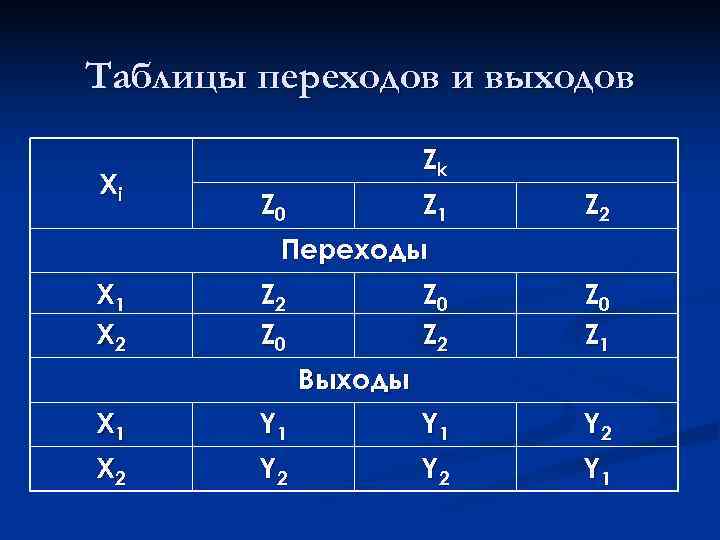 Таблицы переходов и выходов

| $X_i$ | $Z_k$ | | |
|---|---|---|---|
| | $Z_0$ | $Z_1$ | $Z_2$ |
| Переходы | | | |
| $X_1$ | $Z_2$ | $Z_0$ | $Z_0$ |
| $X_2$ | $Z_0$ | $Z_2$ | $Z_1$ |
| Выходы | | | |
| $X_1$ | $Y_1$ | $Y_1$ | $Y_2$ |
| $X_2$ | $Y_2$ | $Y_2$ | $Y_1$ |